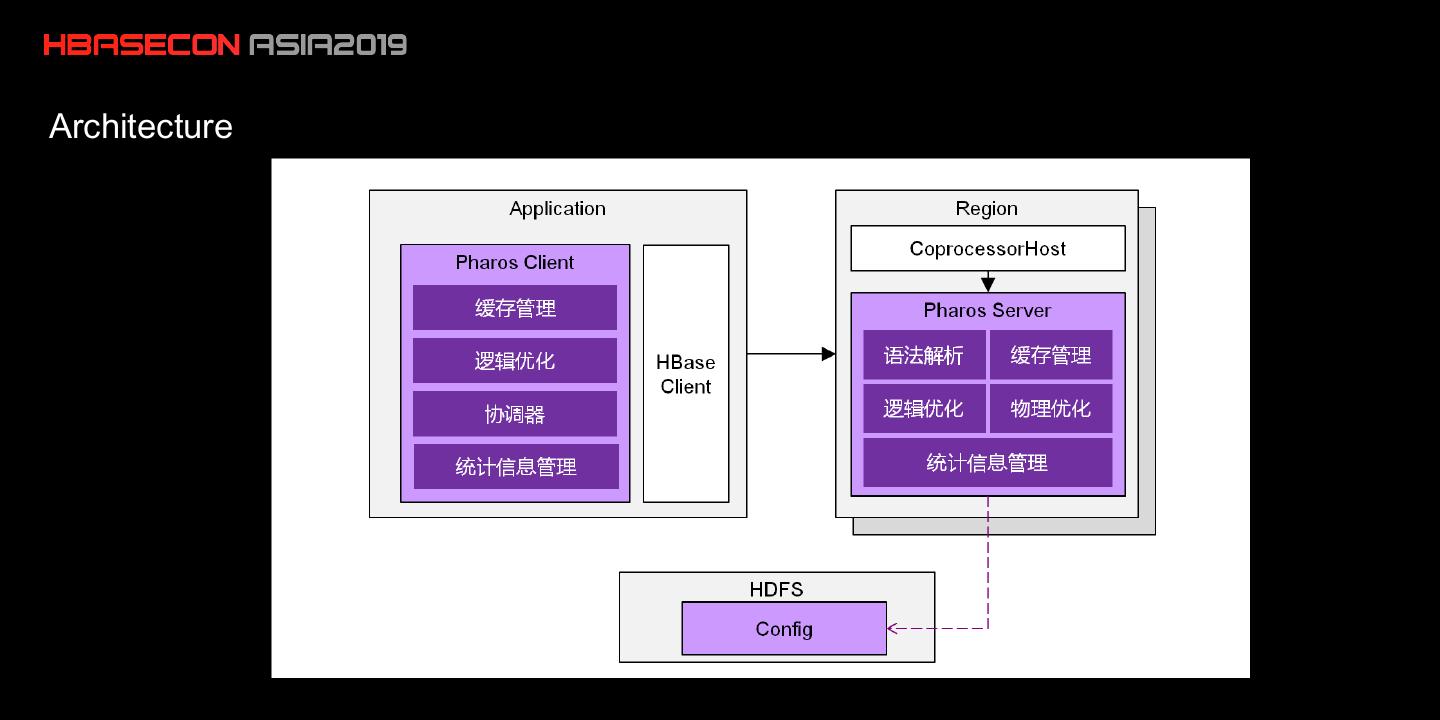 HBASECON ASIA2019

Architecture

Application

Pharos Client

缓存管理

逻辑优化

协调器

统计信息管理

HBase Client

Region

CoprocessorHost

Pharos Server

语法解析

缓存管理

逻辑优化

物理优化

统计信息管理

HDFS

Config